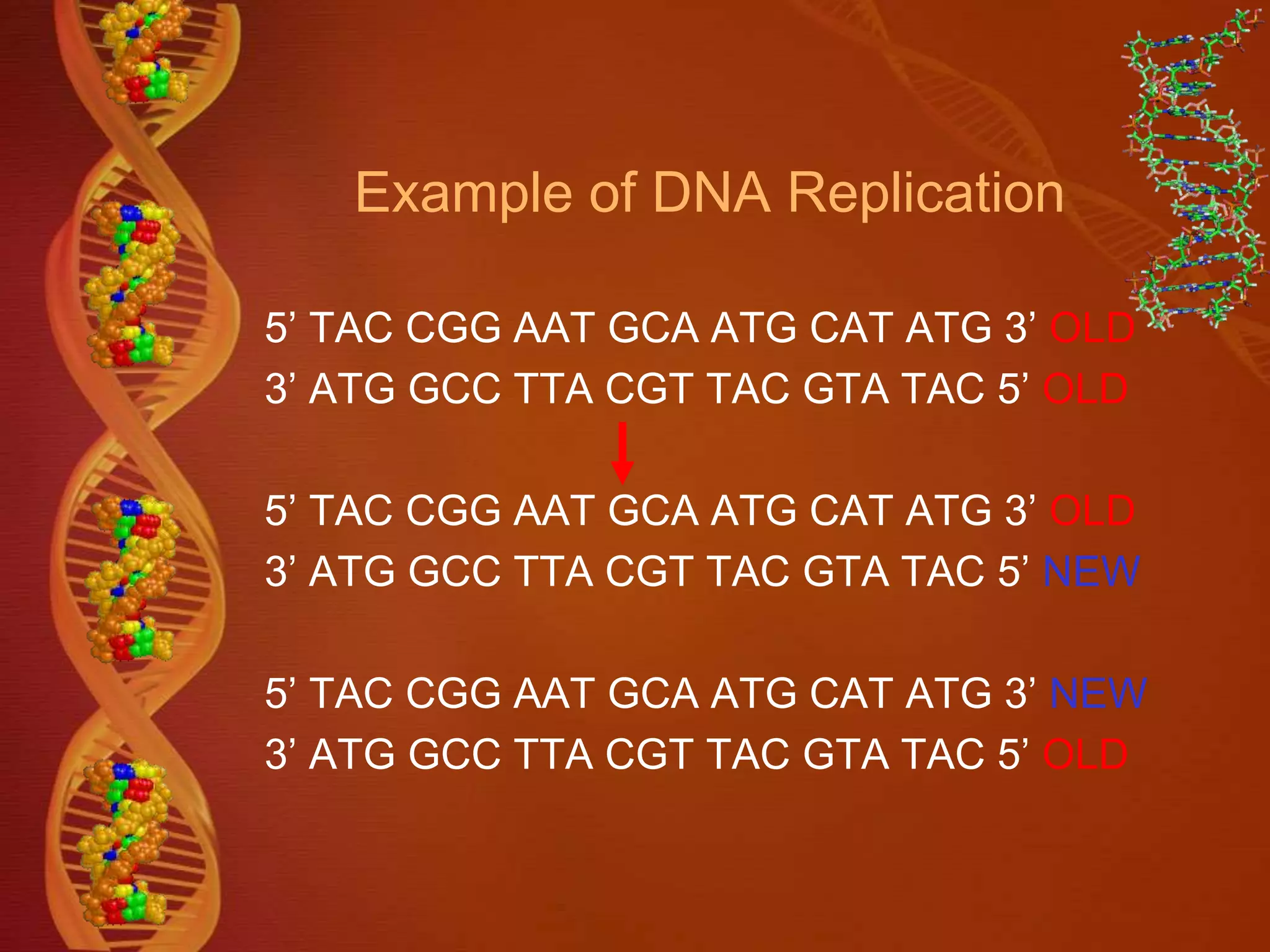 Example of DNA Replication

5’ TAC CGG AAT GCA ATG CAT ATG 3’ OLD
3’ ATG GCC TTA CGT TAC GTA TAC 5’ OLD

5’ TAC CGG AAT GCA ATG CAT ATG 3’ OLD
3’ ATG GCC TTA CGT TAC GTA TAC 5’ NEW

5’ TAC CGG AAT GCA ATG CAT ATG 3’ NEW
3’ ATG GCC TTA CGT TAC GTA TAC 5’ OLD